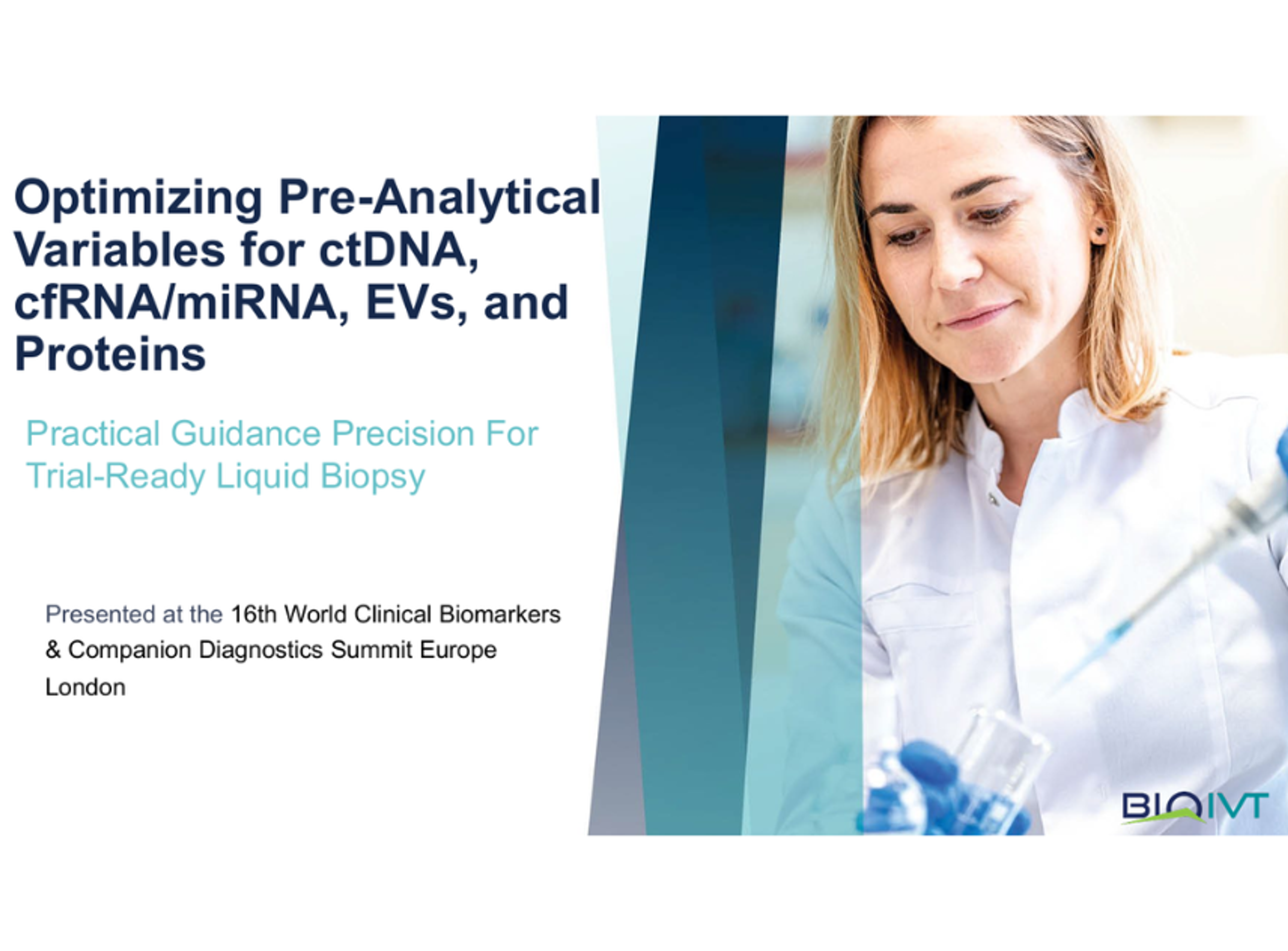 Optimizing Pre-Analytical Variables for ctDNA, cfRNA/miRNA, EVs, and Proteins

Practical Guidance Precision For Trial-Ready Liquid Biopsy

Presented at the 16th World Clinical Biomarkers & Companion Diagnostics Summit Europe London

BIOIVT